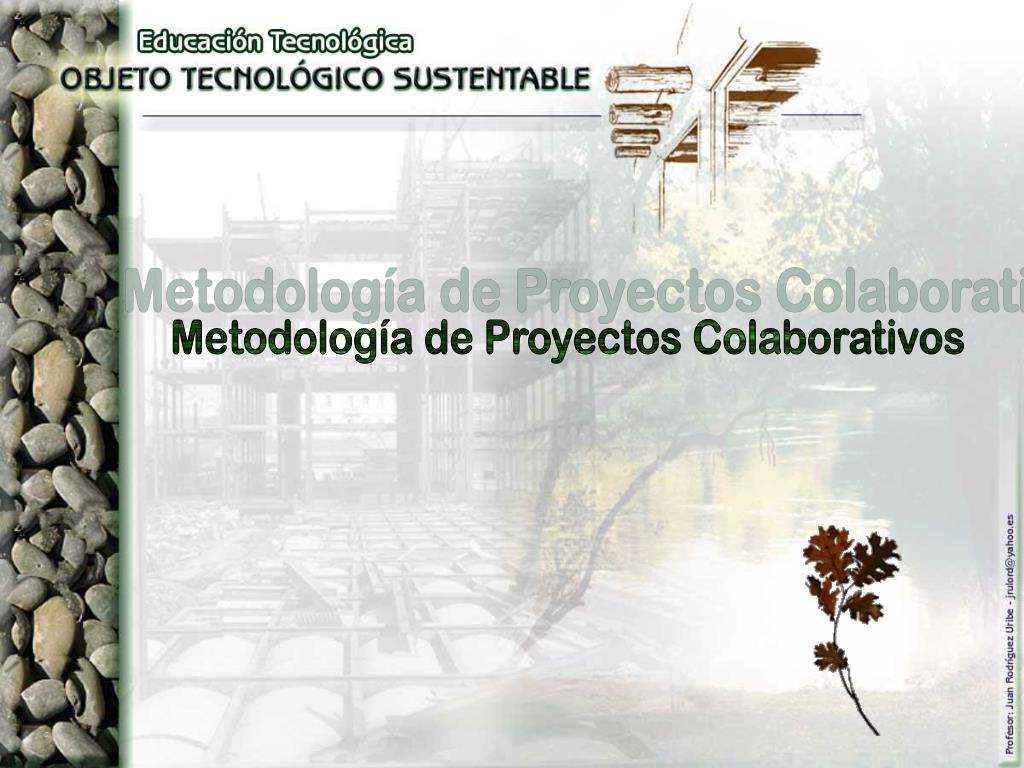 Educación Tecnológica
OBJETO TECNOLÓGICO SUSTENTABLE

Metodología de Proyectos Colaborati

Metodología de Proyectos Colaborativos

Profesor: Juan Rodríguez Uribe - jrulord@yahoo.es